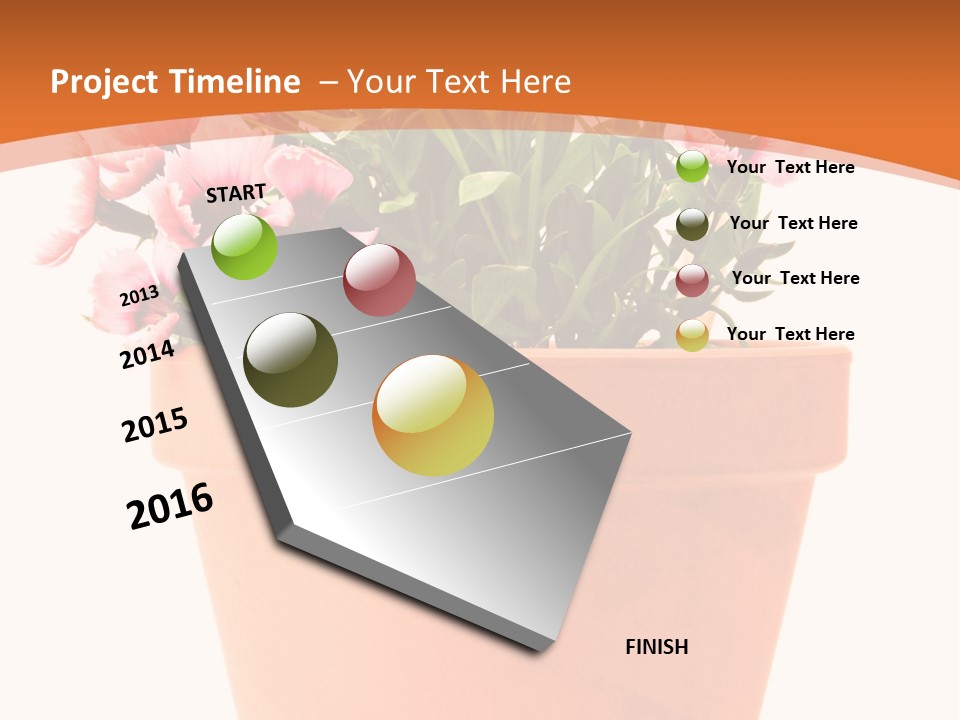 Project Timeline – Your Text Here

START

2013

2014

2015

2016

FINISH

Your Text Here

Your Text Here

Your Text Here

Your Text Here